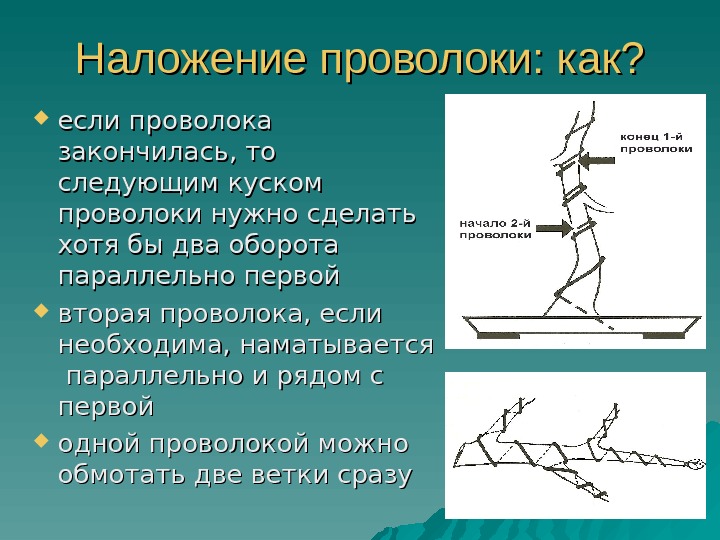 Наложение проволоки: как?

если проволока закончилась, то следующим куском проволоки нужно сделать хотя бы два оборота параллельно первой

вторая проволока, если необходима, наматывается параллельно и рядом с первой

одной проволокой можно обмотать две ветки сразу

конец 1-й проволоки

начало 2-й проволоки